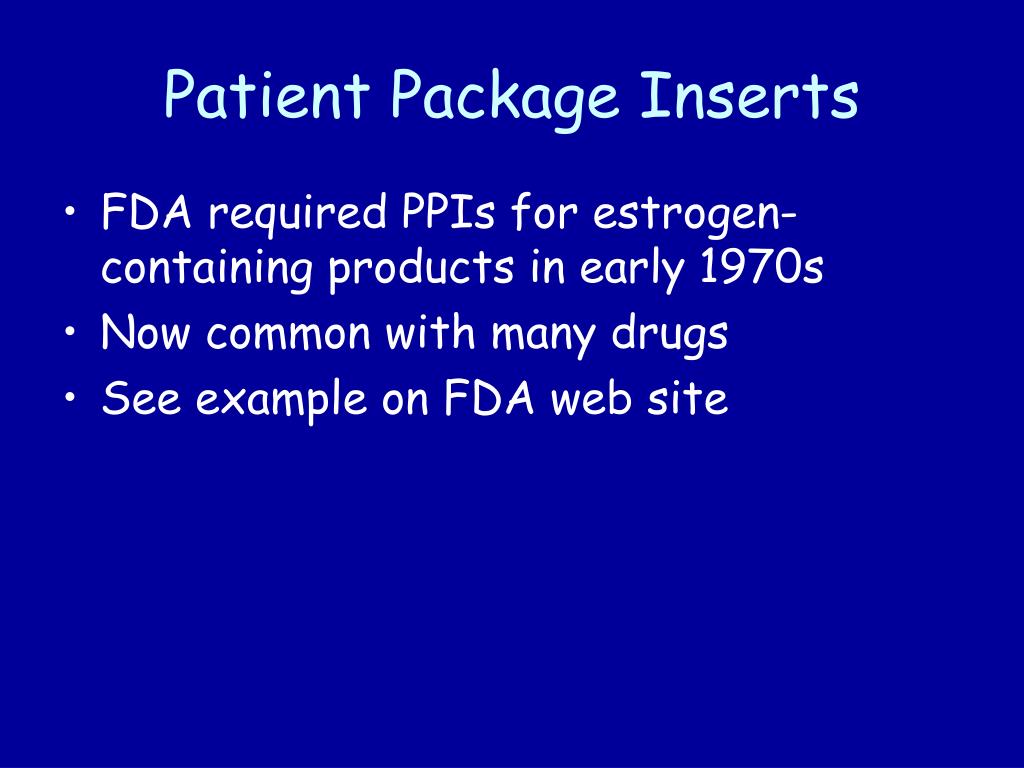 Patient Package Inserts

• FDA required PPIs for estrogen-containing products in early 1970s
• Now common with many drugs
• See example on FDA web site